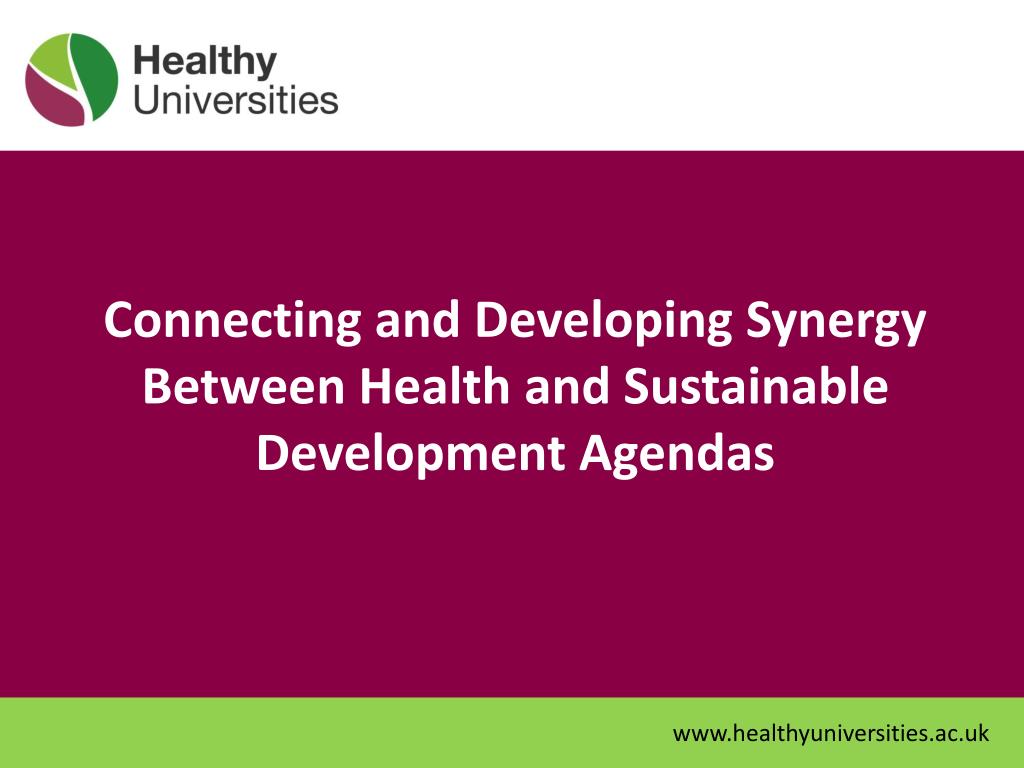 Healthy Universities

Connecting and Developing Synergy Between Health and Sustainable Development Agendas

www.healthyuniversities.ac.uk